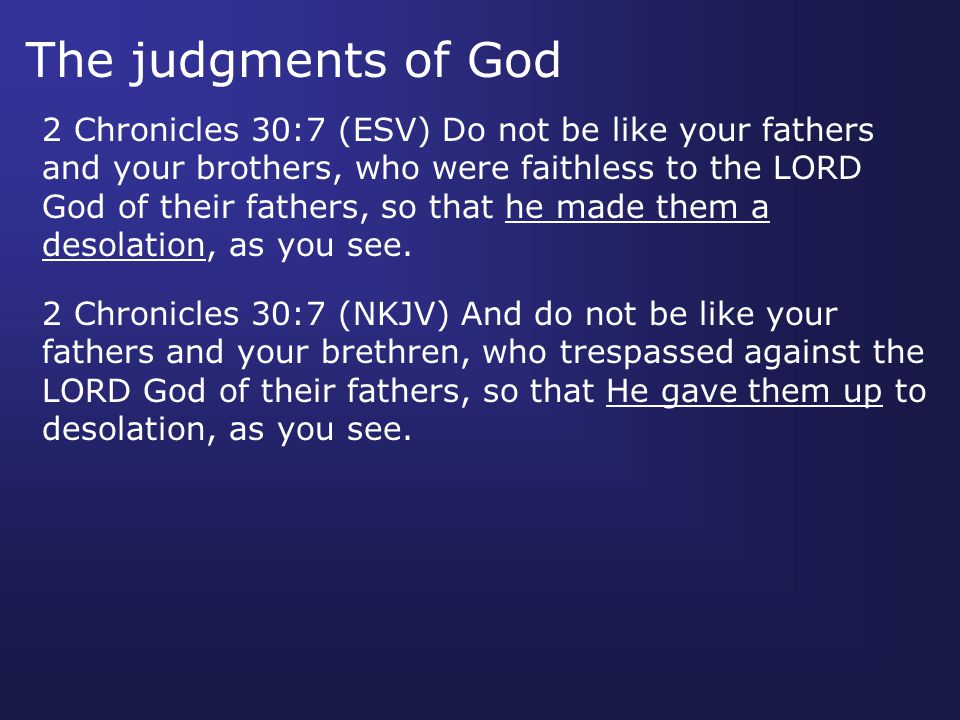 The judgments of God

2 Chronicles 30:7 (ESV) Do not be like your fathers and your brothers, who were faithless to the LORD God of their fathers, so that he made them a desolation, as you see.

2 Chronicles 30:7 (NKJV) And do not be like your fathers and your brethren, who trespassed against the LORD God of their fathers, so that He gave them up to desolation, as you see.